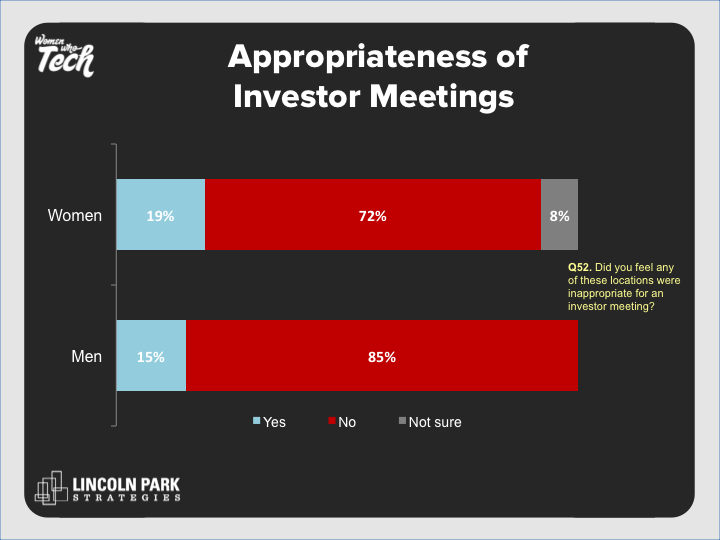 Women Who Tech

Appropriateness of Investor Meetings

Women
19%
72%
8%

Q52. Did you feel any of these locations were inappropriate for an investor meeting?

Men
15%
85%

Yes
No
Not sure

LINCOLN PARK STRATEGIES